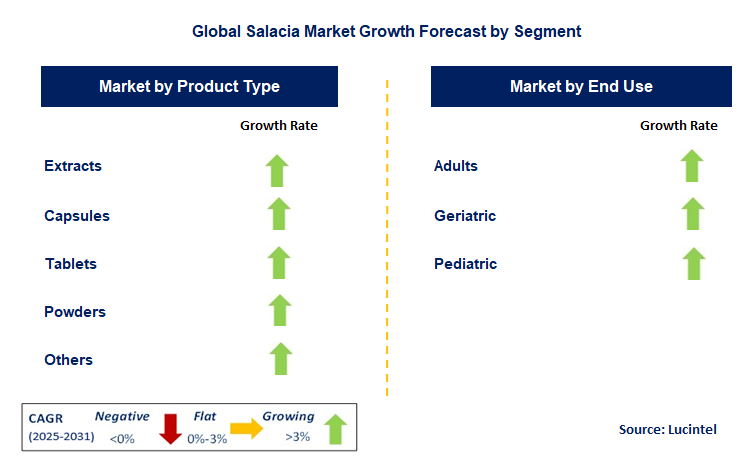 Global Salacia Market Growth Forecast by Segment

Market by Product Type

Growth Rate

Extracts

Capsules

Tablets

Powders

Others

Market by End Use

Growth Rate

Adults

Geriatric

Pediatric

CAGR (2025-2031)

Negative <0%

Flat 0%-3%

Growing >3%

Source: Lucintel